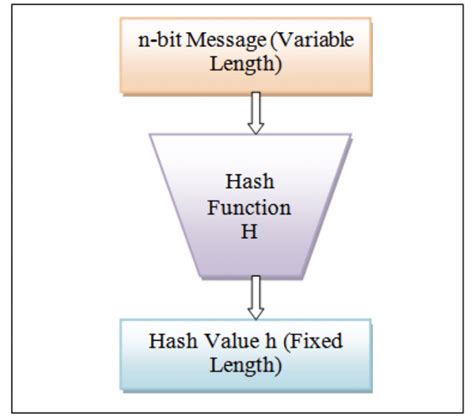 n-bit Message (Variable Length)

Hash Function H

Hash Value h (Fixed Length)